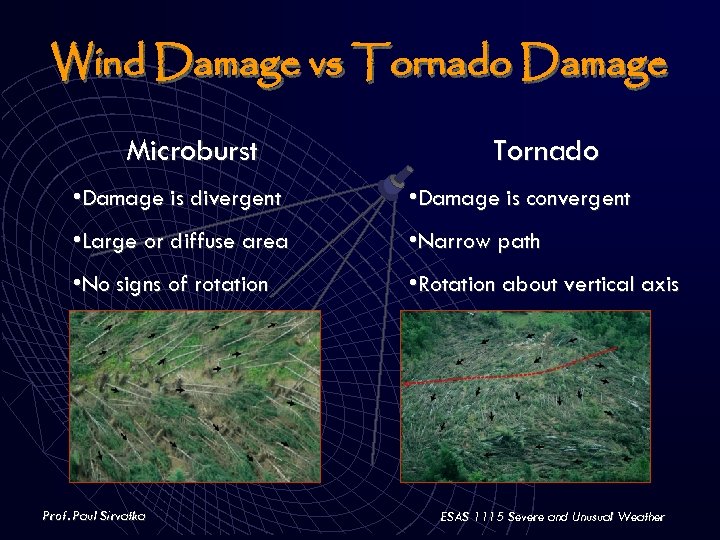 Wind Damage vs Tornado Damage

Microburst

•Damage is divergent

•Large or diffuse area

•No signs of rotation

Tornado

•Damage is convergent

•Narrow path

•Rotation about vertical axis

Prof. Paul Sirvatka

ESAS 1115 Severe and Unusual Weather